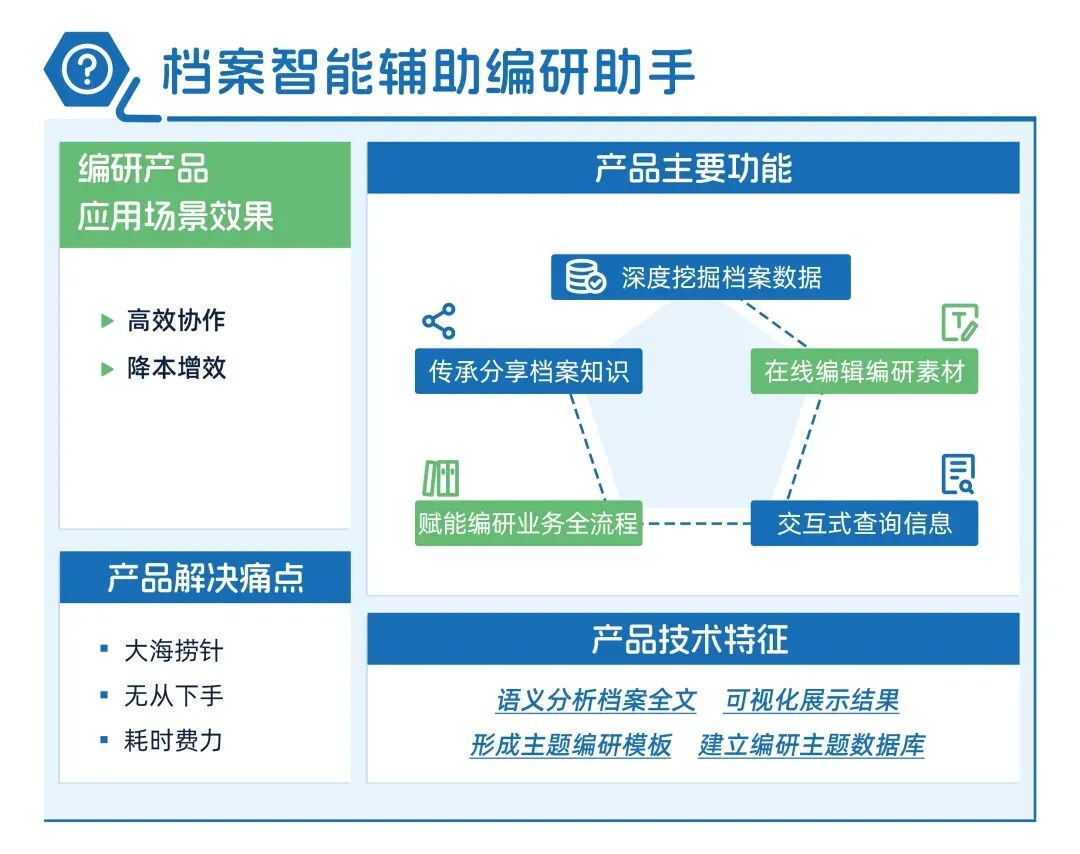 档案智能辅助编研助手

编研产品
应用场景效果

▶ 高效协作
▶ 降本增效

产品解决痛点

▪ 大海捞针
▪ 无从下手
▪ 耗时费力

产品主要功能

深度挖掘档案数据
传承分享档案知识
在线编辑编研素材
赋能编研业务全流程
交互式查询信息

产品技术特征

语义分析档案全文　可视化展示结果
形成主题编研模板　建立编研主题数据库